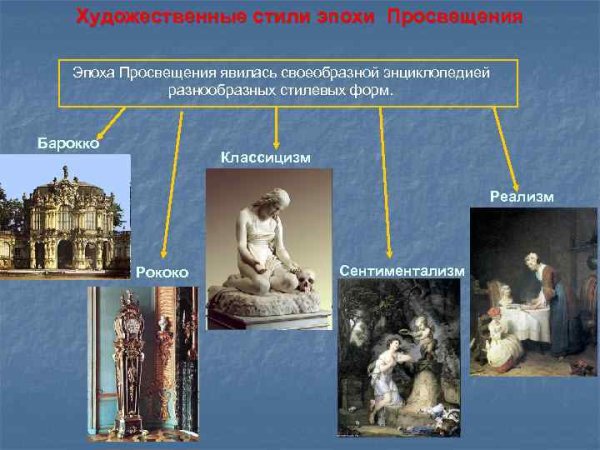 Художественные стили эпохи Просвещения

Эпоха Просвещения явилась своеобразной энциклопедией разнообразных стилевых форм.

Барокко

Рококо

Классицизм

Сентиментализм

Реализм